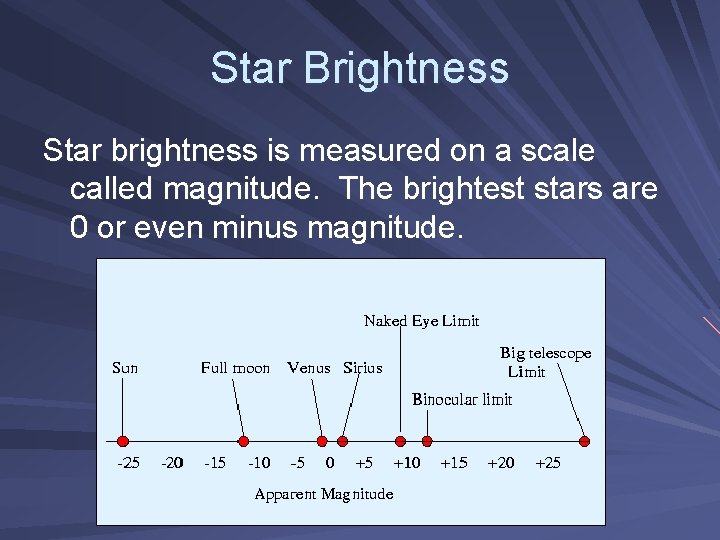 Star Brightness

Star brightness is measured on a scale called magnitude. The brightest stars are 0 or even minus magnitude.

Naked Eye Limit

Big telescope Limit

Sun

Full moon

Venus

Sirius

Binocular limit

-25 -20 -15 -10 -5 0 +5 +10 +15 +20 +25

Apparent Magnitude